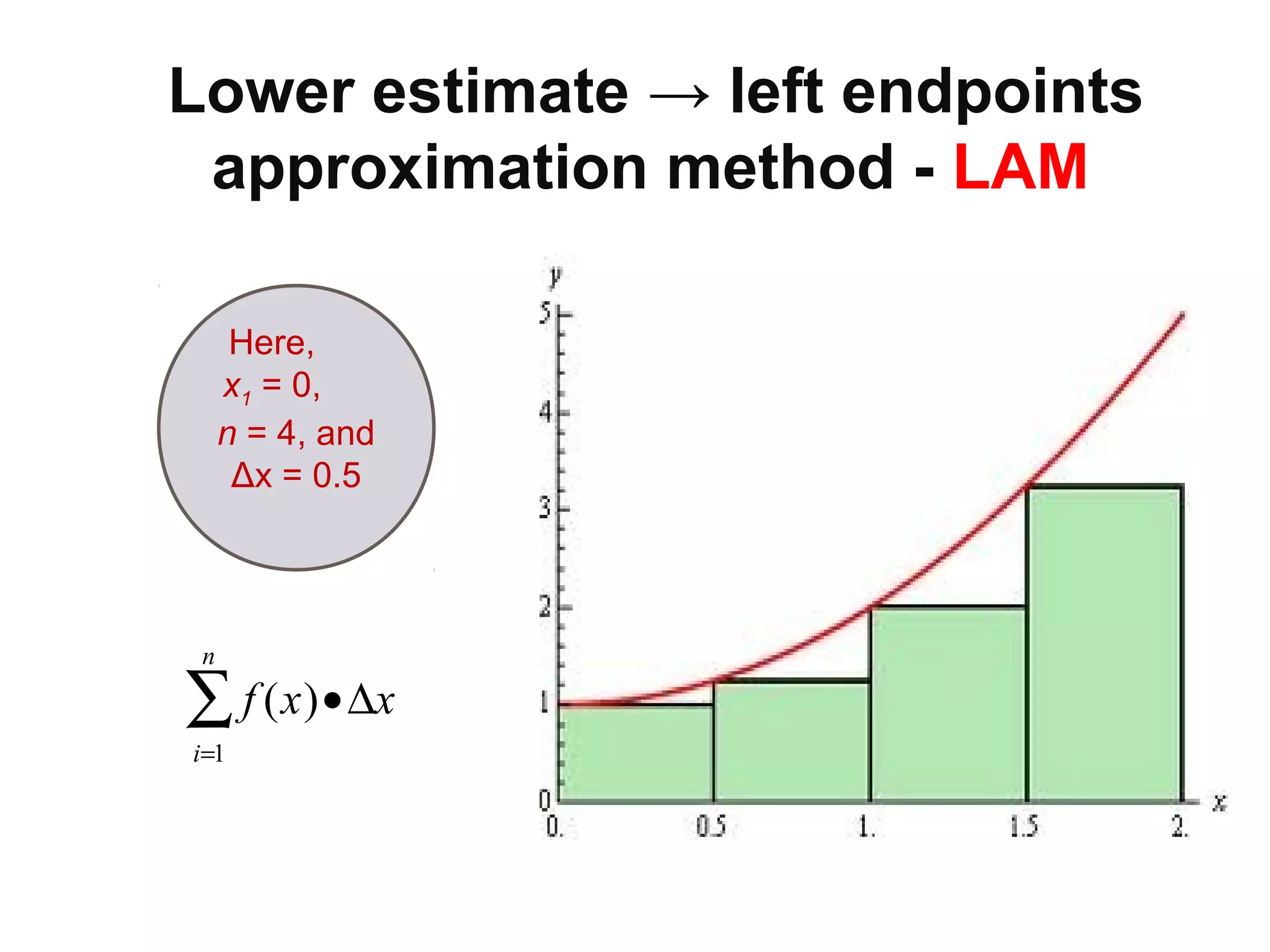 Lower estimate → left endpoints approximation method - LAM

Here,
$x_1 = 0$,
$n = 4$, and
$\Delta x = 0.5$

$\sum_{i=1}^{n} f(x) \bullet \Delta x$

y
5
4
3
2
1
0
0.
0.5
1.
1.5
2.
x